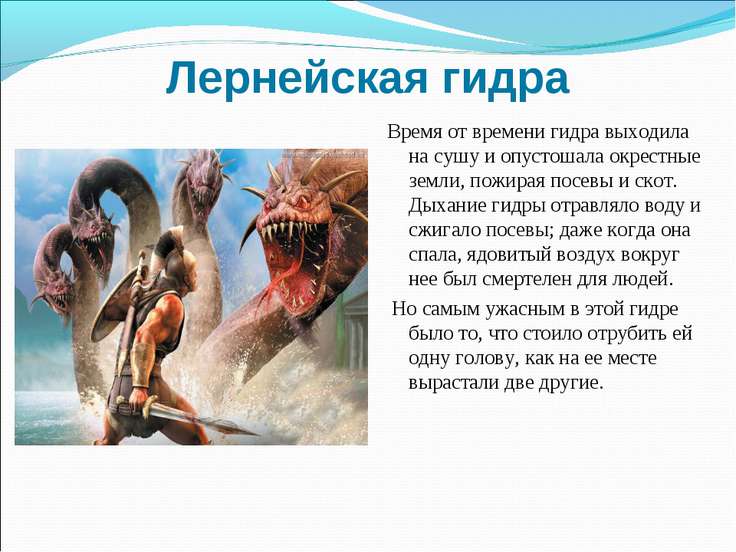 Лернейская гидра

Время от времени гидра выходила на сушу и опустошала окрестные земли, пожирая посевы и скот. Дыхание гидры отравляло воду и сжигало посевы; даже когда она спала, ядовитый воздух вокруг нее был смертелен для людей.

Но самым ужасным в этой гидре было то, что стоило отрубить ей одну голову, как на ее месте вырастали две другие.